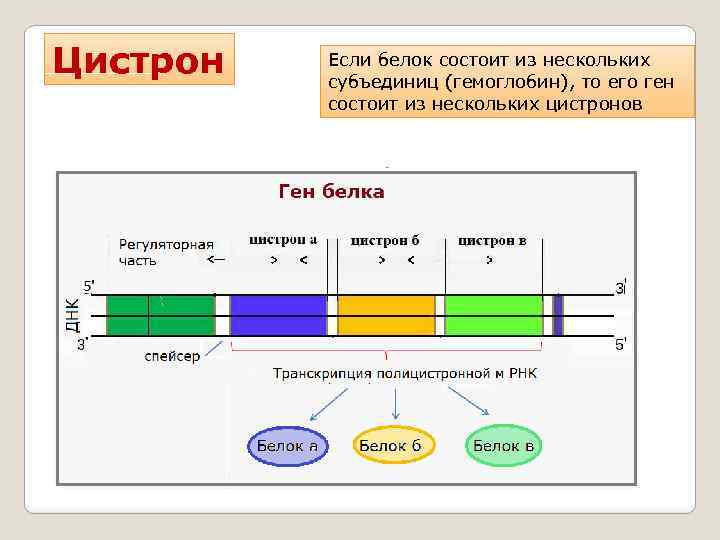 Цистрон

Если белок состоит из нескольких субъединиц (гемоглобин), то его ген состоит из нескольких цистронов

Ген белка

Регуляторная часть <—

цистрон а
> <

цистрон б
> <

цистрон в
>

5'
3'
ДНК
3'
5'

спейсер

Транскрипция полицистронной м РНК

Белок а

Белок б

Белок в